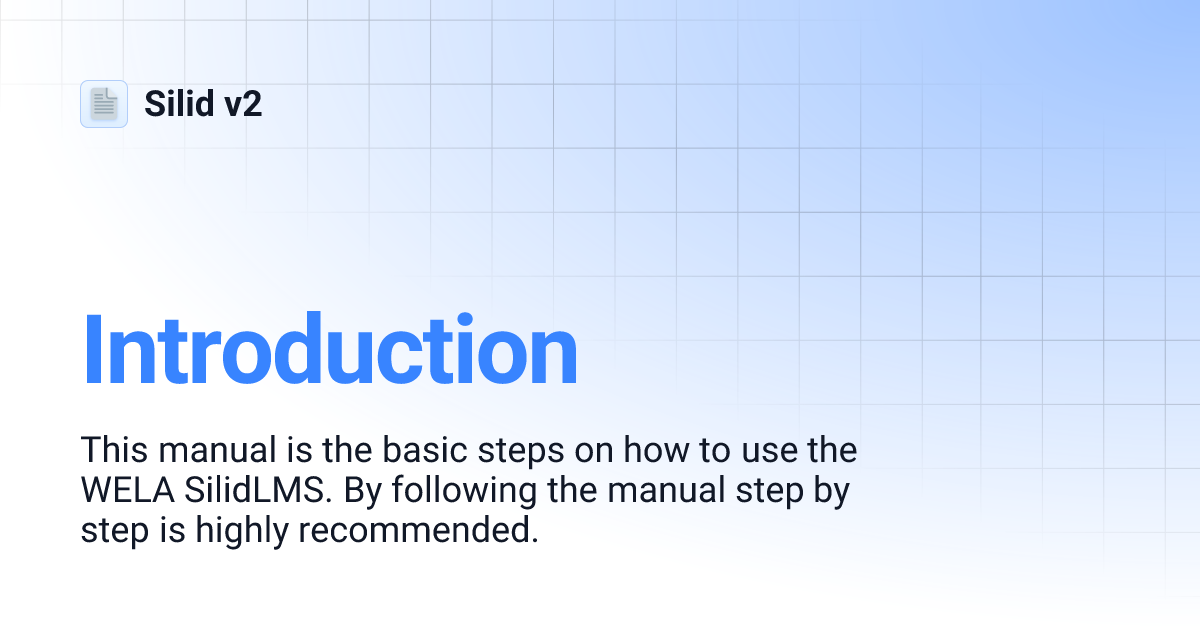 Silid v2

Introduction

This manual is the basic steps on how to use the WELA SilidLMS. By following the manual step by step is highly recommended.